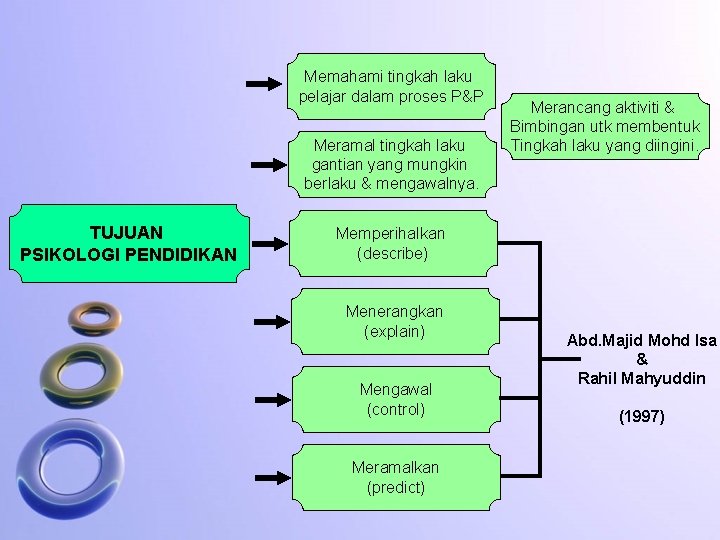 TUJUAN
PSIKOLOGI PENDIDIKAN

Memahami tingkah laku pelajar dalam proses P&P

Meramal tingkah laku gantian yang mungkin berlaku & mengawalnya.

Merancang aktiviti & Bimbingan utk membentuk Tingkah laku yang diingini.

Memperihalkan (describe)

Menerangkan (explain)

Mengawal (control)

Meramalkan (predict)

Abd.Majid Mohd Isa
&
Rahil Mahyuddin

(1997)